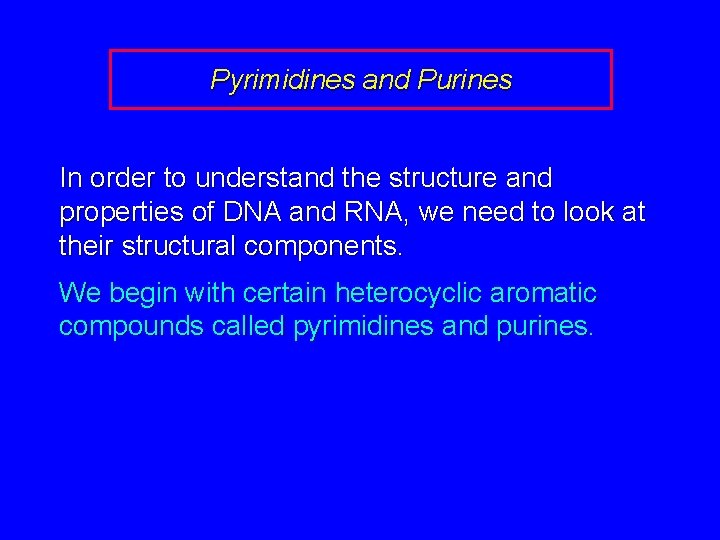 Pyrimidines and Purines

In order to understand the structure and properties of DNA and RNA, we need to look at their structural components.

We begin with certain heterocyclic aromatic compounds called pyrimidines and purines.